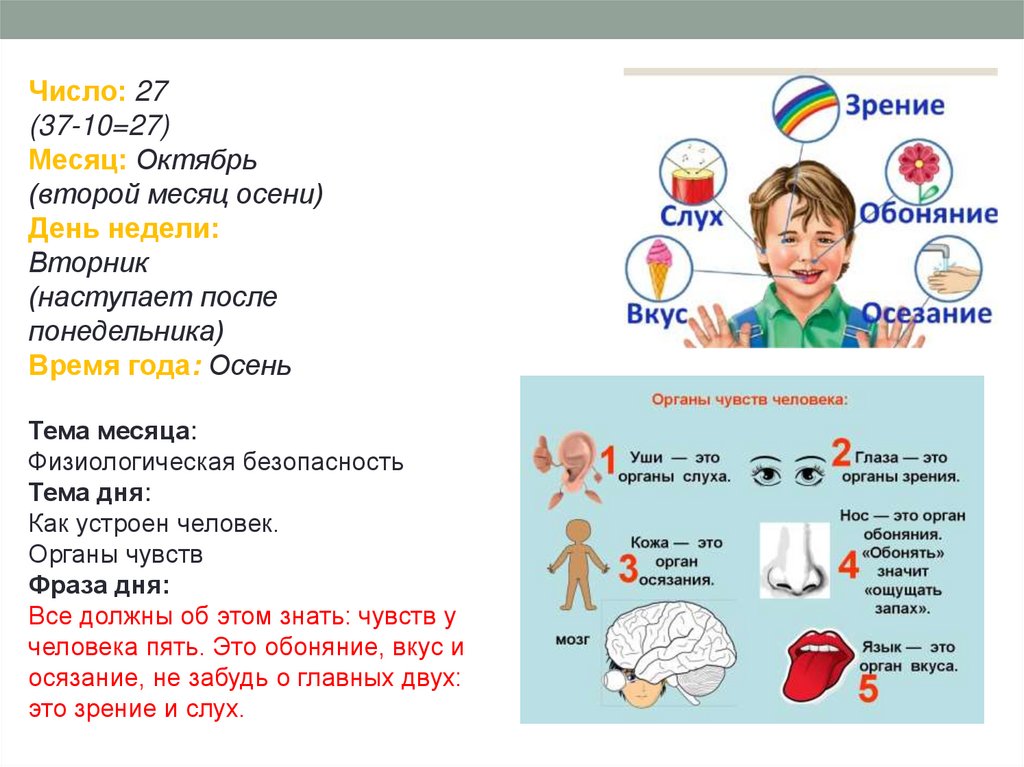 Число: 27
(37-10=27)
Месяц: Октябрь
(второй месяц осени)
День недели:
Вторник
(наступает после понедельника)
Время года: Осень

Тема месяца:
Физиологическая безопасность
Тема дня:
Как устроен человек.
Органы чувств
Фраза дня:
Все должны об этом знать: чувств у человека пять. Это обоняние, вкус и осязание, не забудь о главных двух: это зрение и слух.

Зрение
Слух
Обоняние
Вкус
Осезание

Органы чувств человека:
1 Уши — это органы слуха.
2 Глаза — это органы зрения.
3 Кожа — это орган осязания.
4 Нос — это орган обоняния. «Обонять» значит «ощущать запах».
мозг
5 Язык — это орган вкуса.